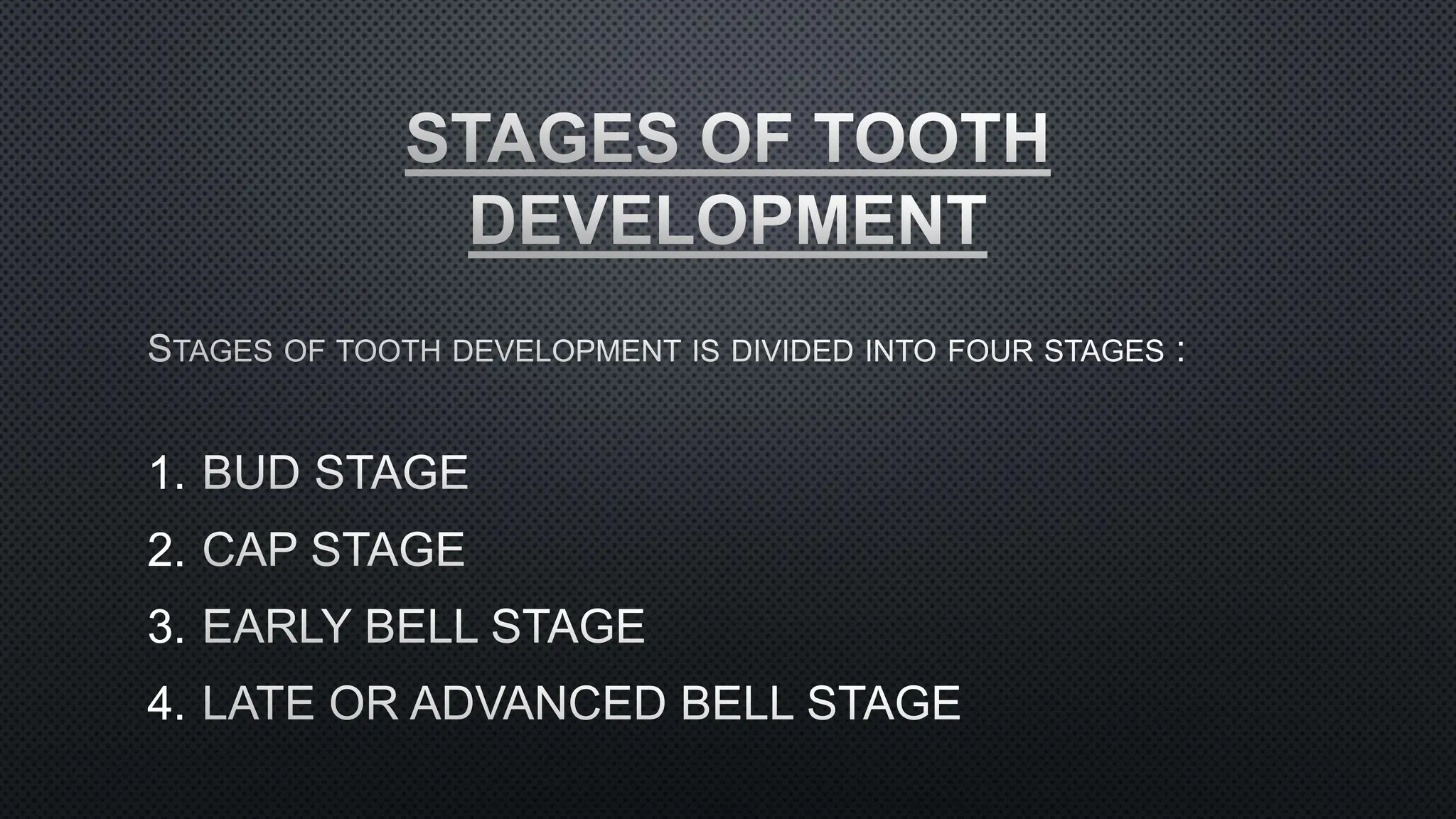 STAGES OF TOOTH DEVELOPMENT

STAGES OF TOOTH DEVELOPMENT IS DIVIDED INTO FOUR STAGES :

1. BUD STAGE
2. CAP STAGE
3. EARLY BELL STAGE
4. LATE OR ADVANCED BELL STAGE